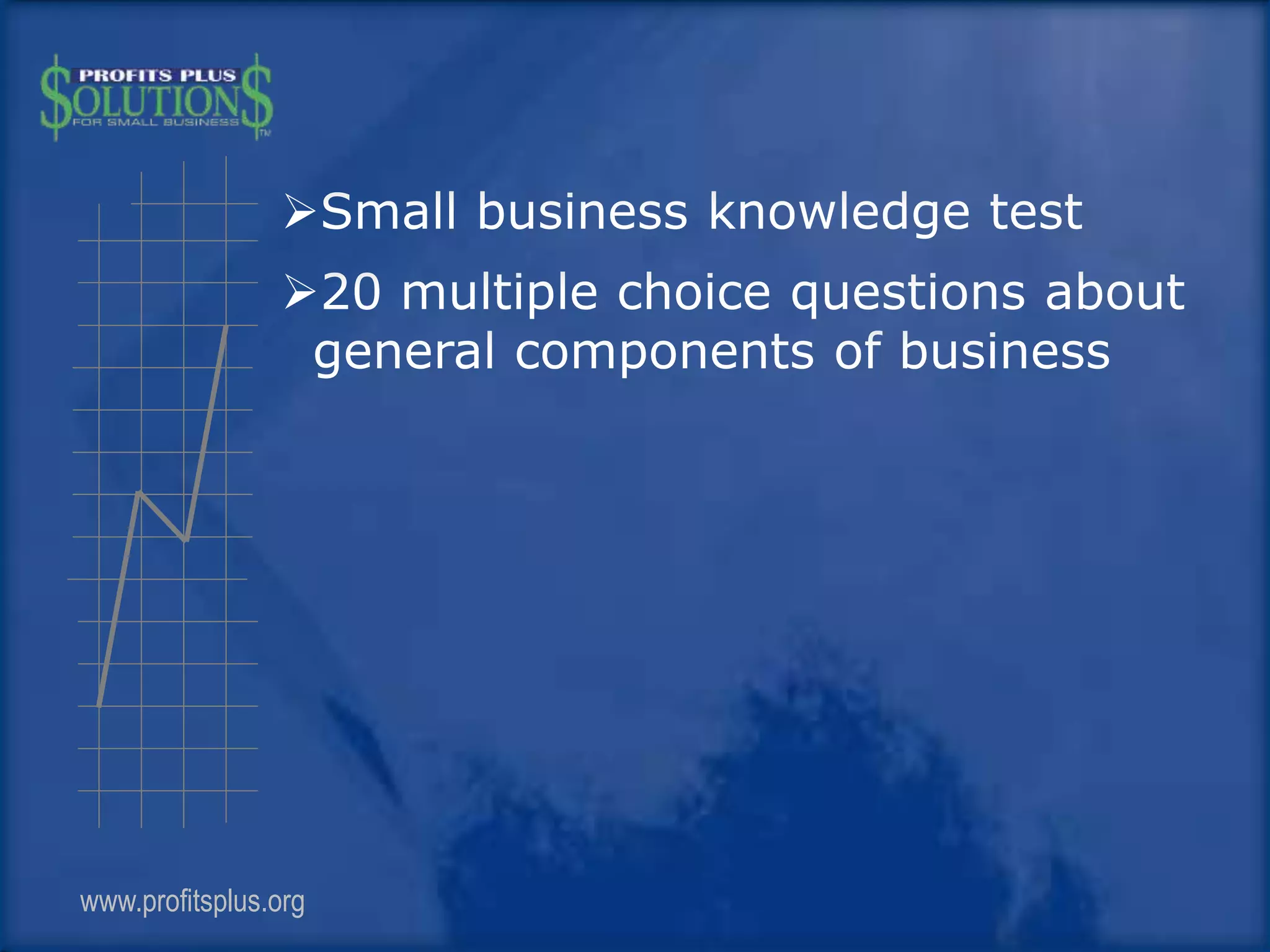 PROFITS PLUS
$OLUTION$
FOR SMALL BUSINESS
TM

➢Small business knowledge test

➢20 multiple choice questions about general components of business

www.profitsplus.org